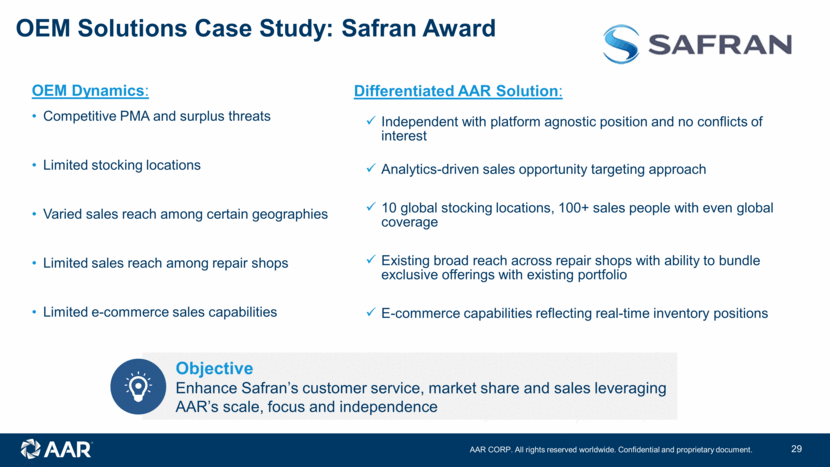 OEM Solutions Case Study: Safran Award

SAFRAN

OEM Dynamics:

• Competitive PMA and surplus threats

• Limited stocking locations

• Varied sales reach among certain geographies

• Limited sales reach among repair shops

• Limited e-commerce sales capabilities

Differentiated AAR Solution:

✓ Independent with platform agnostic position and no conflicts of interest

✓ Analytics-driven sales opportunity targeting approach

✓ 10 global stocking locations, 100+ sales people with even global coverage

✓ Existing broad reach across repair shops with ability to bundle exclusive offerings with existing portfolio

✓ E-commerce capabilities reflecting real-time inventory positions

Objective
Enhance Safran's customer service, market share and sales leveraging AAR's scale, focus and independence

AAR

AAR CORP. All rights reserved worldwide. Confidential and proprietary document.

29